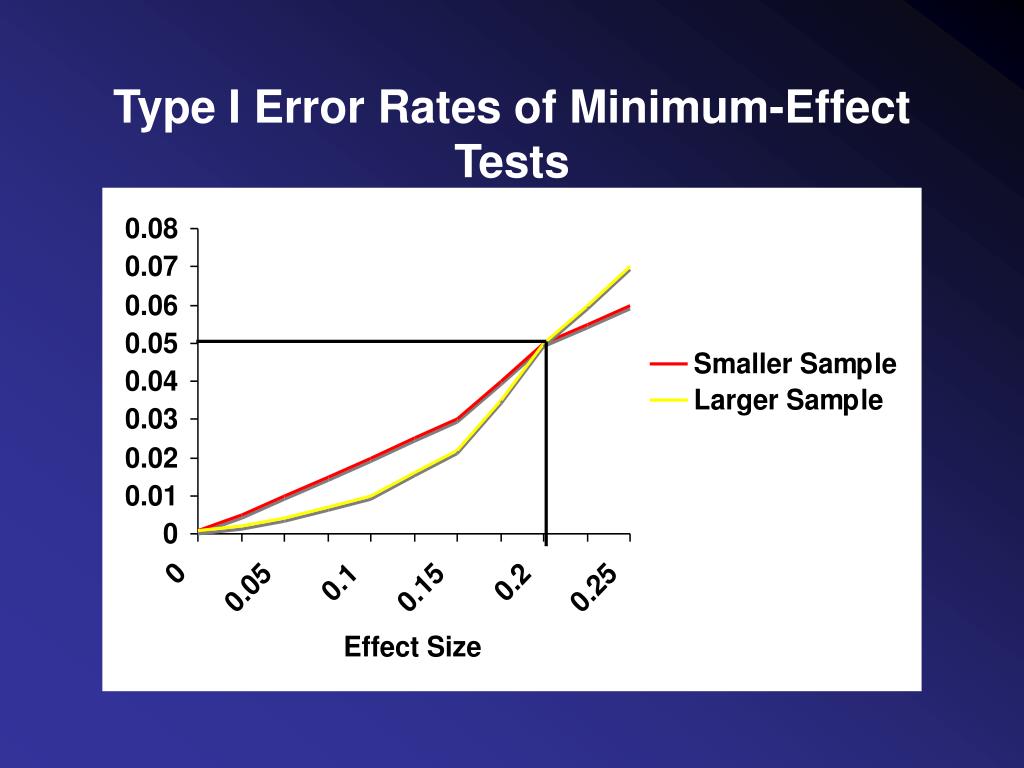 Type I Error Rates of Minimum-Effect Tests

0.08
0.07
0.06
0.05
0.04
0.03
0.02
0.01
0

0
0.05
0.1
0.15
0.2
0.25

Effect Size

Smaller Sample
Larger Sample